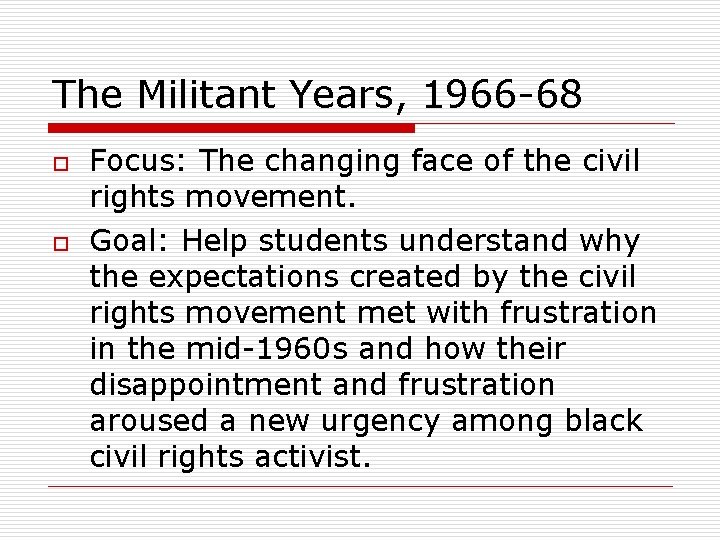 The Militant Years, 1966-68

Focus: The changing face of the civil rights movement.

Goal: Help students understand why the expectations created by the civil rights movement met with frustration in the mid-1960s and how their disappointment and frustration aroused a new urgency among black civil rights activist.